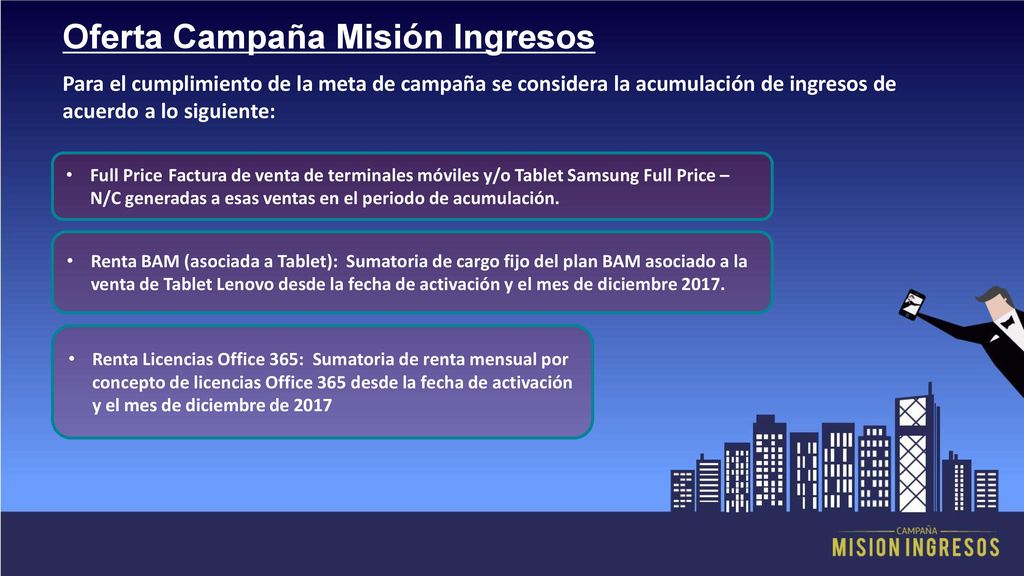 Oferta Campaña Misión Ingresos

Para el cumplimiento de la meta de campaña se considera la acumulación de ingresos de acuerdo a lo siguiente:

• Full Price Factura de venta de terminales móviles y/o Tablet Samsung Full Price – N/C generadas a esas ventas en el periodo de acumulación.

• Renta BAM (asociada a Tablet): Sumatoria de cargo fijo del plan BAM asociado a la venta de Tablet Lenovo desde la fecha de activación y el mes de diciembre 2017.

• Renta Licencias Office 365: Sumatoria de renta mensual por concepto de licencias Office 365 desde la fecha de activación y el mes de diciembre de 2017

CAMPAÑA
MISION INGRESOS